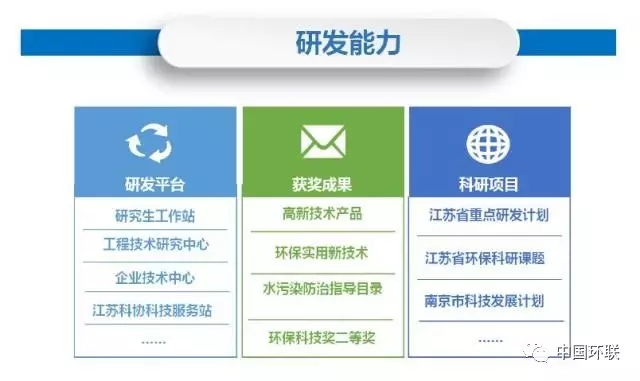 研发能力

研发平台

研究生工作站

工程技术研究中心

企业技术中心

江苏科协科技服务站

......

获奖成果

高新技术产品

环保实用新技术

水污染防治指导目录

环保科技奖二等奖

科研项目

江苏省重点研发计划

江苏省环保科研课题

南京市科技发展计划

......

中国环联